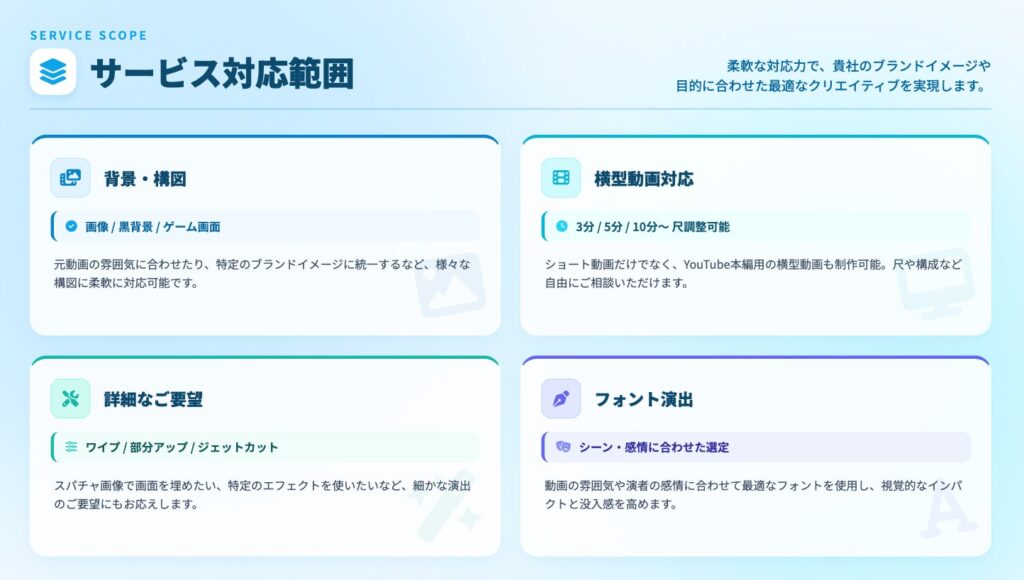 SERVICE SCOPE

サービス対応範囲

柔軟な対応力で、貴社のブランドイメージや目的に合わせた最適なクリエイティブを実現します。

背景・構図

画像 / 黒背景 / ゲーム画面

元動画の雰囲気に合わせたり、特定のブランドイメージに統一するなど、様々な構図に柔軟に対応可能です。

横型動画対応

3分 / 5分 / 10分〜 尺調整可能

ショート動画だけでなく、YouTube本編用の横型動画も制作可能。尺や構成など自由にご相談いただけます。

詳細なご要望

ワイプ / 部分アップ / ジェットカット

スパチャ画像で画面を埋めたい、特定のエフェクトを使いたいなど、細かな演出のご要望にもお応えします。

フォント演出

シーン・感情に合わせた選定

動画の雰囲気や演者の感情に合わせて最適なフォントを使用し、視覚的なインパクトと没入感を高めます。